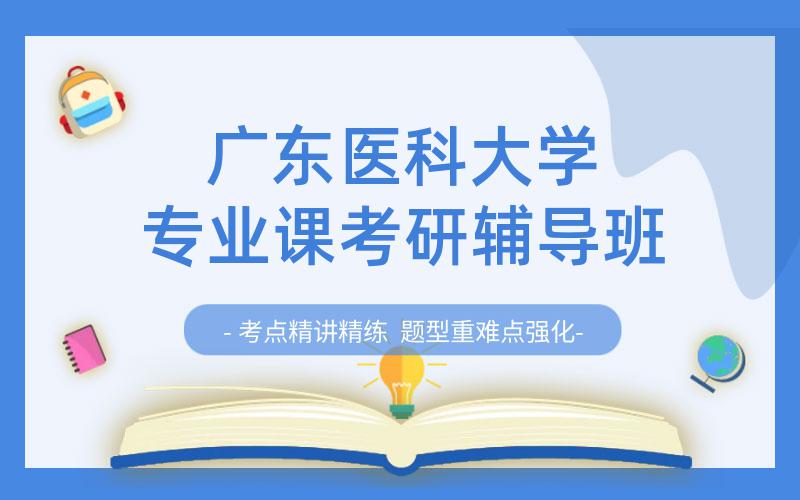 广东医科大学
专业课考研辅导班

- 考点精讲精练 题型重难点强化-